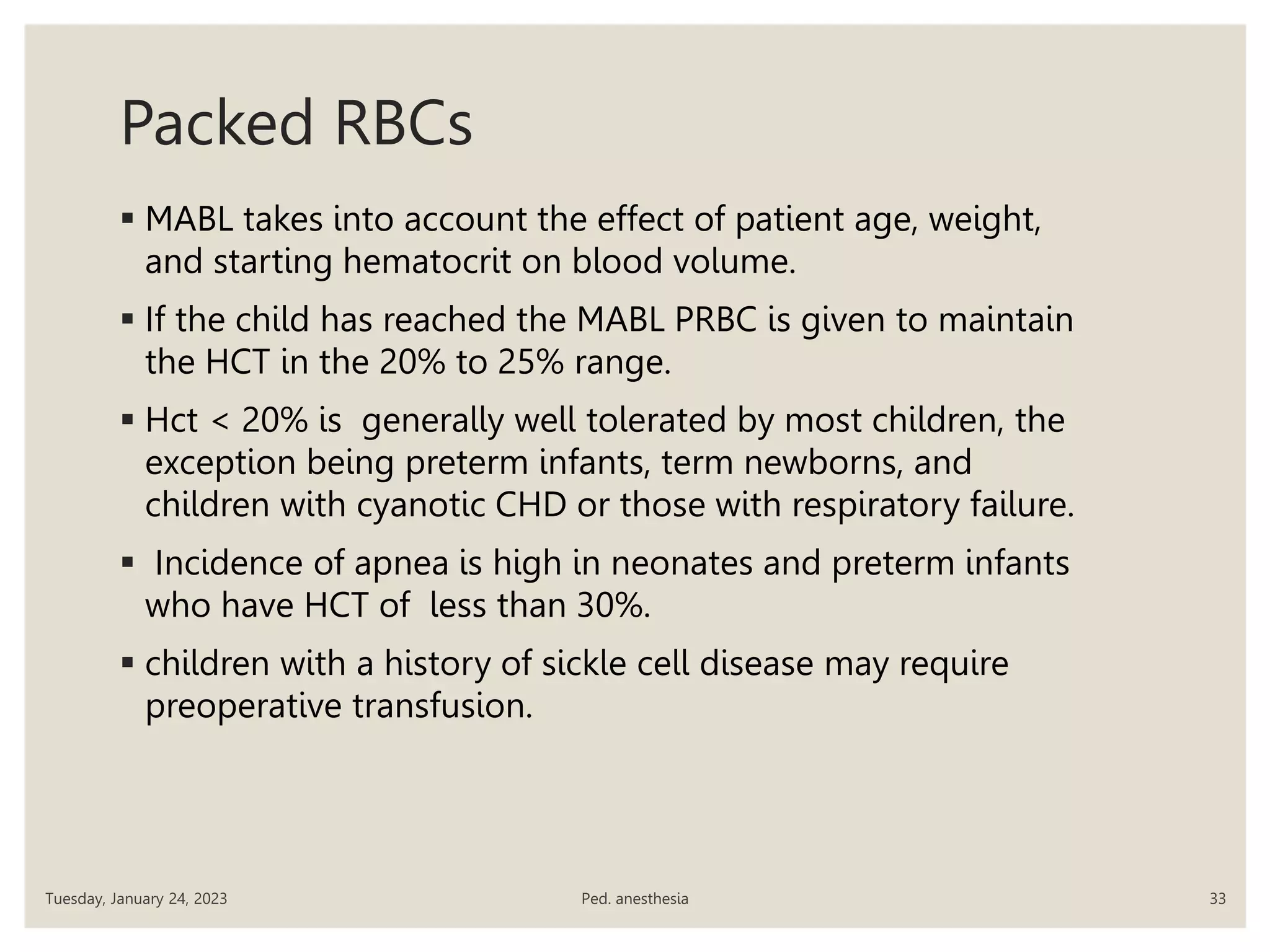 Packed RBCs

▪ MABL takes into account the effect of patient age, weight, and starting hematocrit on blood volume.

▪ If the child has reached the MABL PRBC is given to maintain the HCT in the 20% to 25% range.

▪ Hct < 20% is generally well tolerated by most children, the exception being preterm infants, term newborns, and children with cyanotic CHD or those with respiratory failure.

▪ Incidence of apnea is high in neonates and preterm infants who have HCT of less than 30%.

▪ children with a history of sickle cell disease may require preoperative transfusion.

Tuesday, January 24, 2023 Ped. anesthesia 33